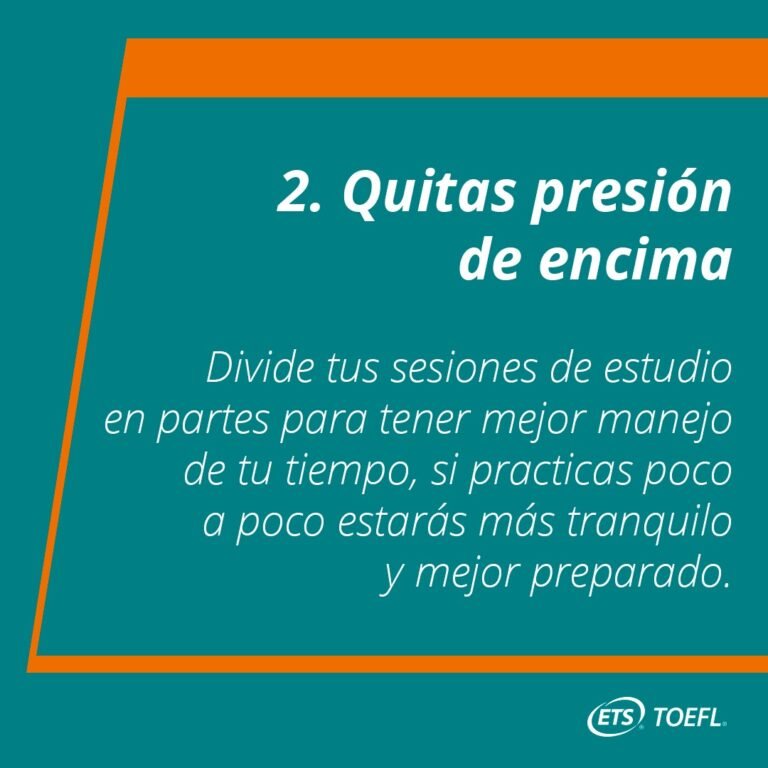 2. Quitas presión de encima

Divide tus sesiones de estudio en partes para tener mejor manejo de tu tiempo, si practicas poco a poco estarás más tranquilo y mejor preparado.

ETS® TOEFL®